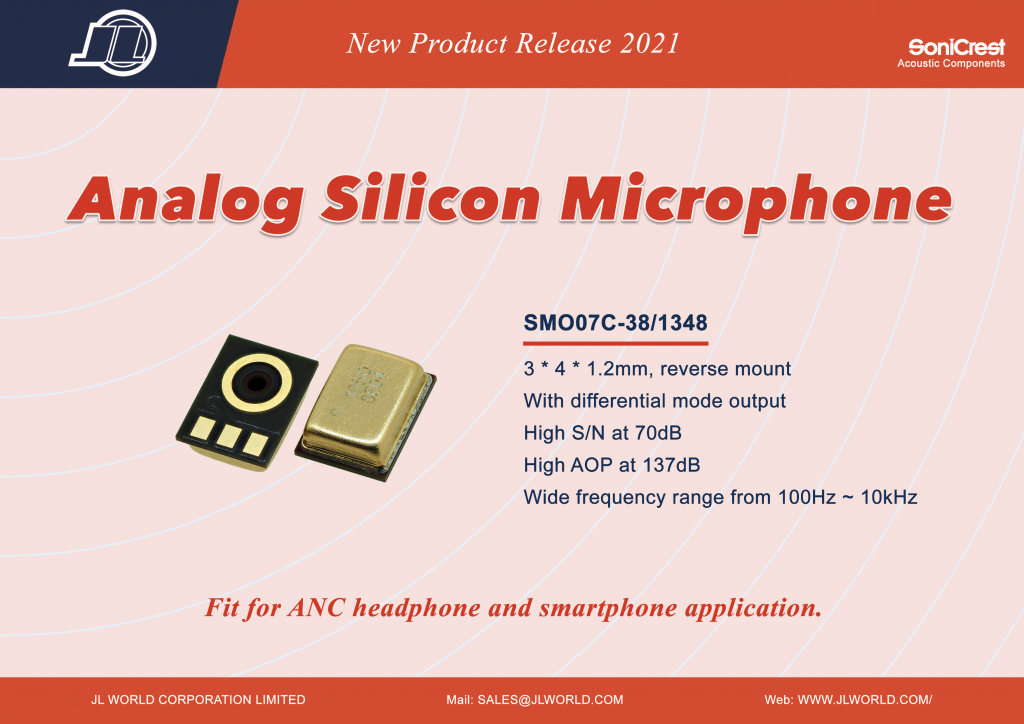 New Product Release 2021

SoniCrest
Acoustic Components

Analog Silicon Microphone

SMO07C-38/1348

3 * 4 * 1.2mm, reverse mount
With differential mode output
High S/N at 70dB
High AOP at 137dB
Wide frequency range from 100Hz ~ 10kHz

Fit for ANC headphone and smartphone application.

JL WORLD CORPORATION LIMITED
Mail: SALES@JLWORLD.COM
Web: WWW.JLWORLD.COM/